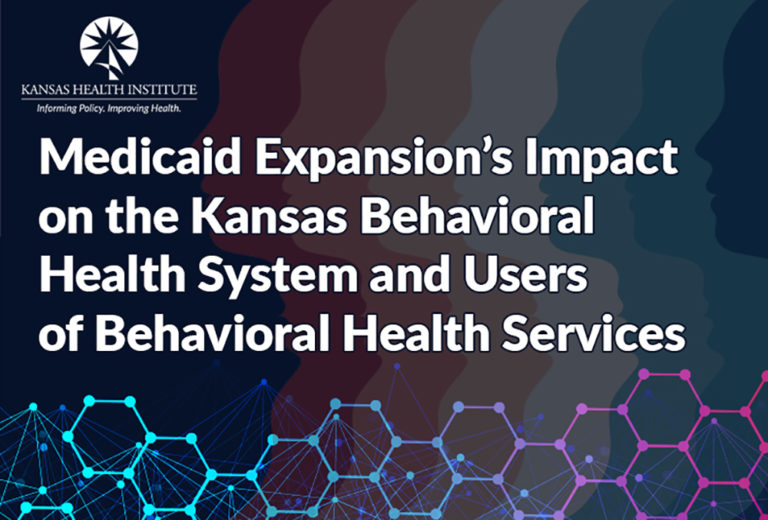 KANSAS HEALTH INSTITUTE
Informing Policy. Improving Health.

Medicaid Expansion's Impact on the Kansas Behavioral Health System and Users of Behavioral Health Services